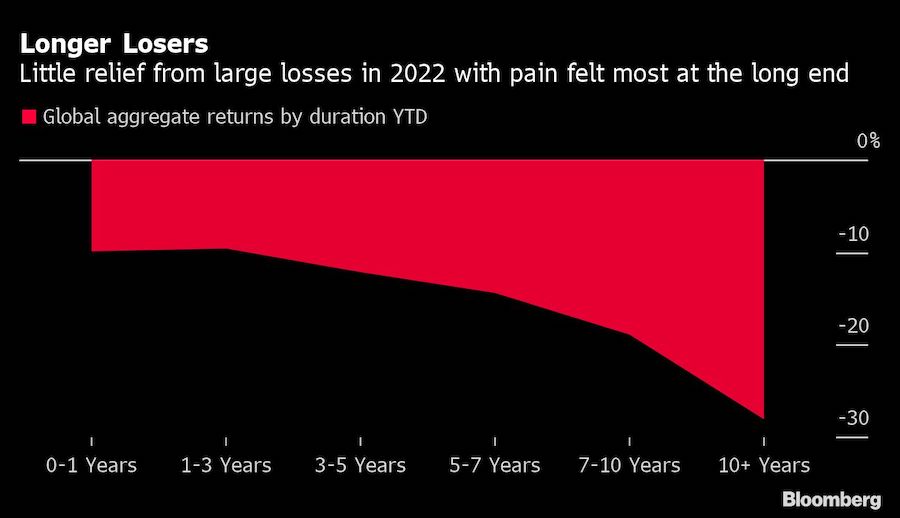 Longer Losers
Little relief from large losses in 2022 with pain felt most at the long end

Global aggregate returns by duration YTD

0%
-10
-20
-30

0-1 Years
1-3 Years
3-5 Years
5-7 Years
7-10 Years
10+ Years

Bloomberg